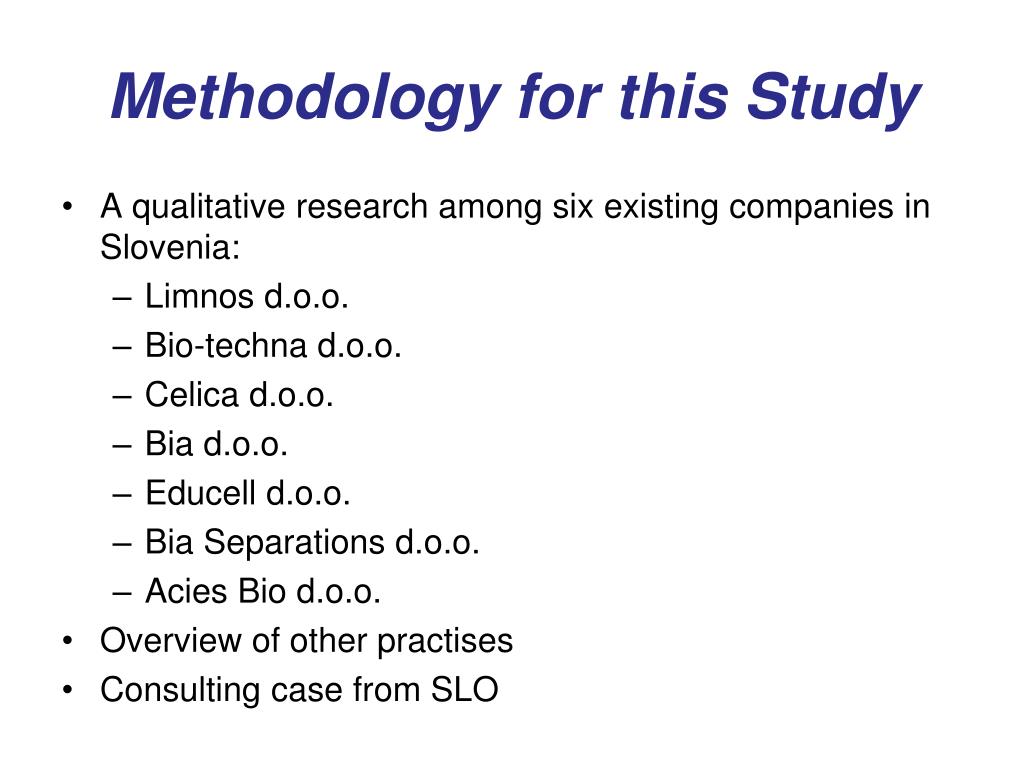 Methodology for this Study

• A qualitative research among six existing companies in Slovenia:
– Limnos d.o.o.
– Bio-techna d.o.o.
– Celica d.o.o.
– Bia d.o.o.
– Educell d.o.o.
– Bia Separations d.o.o.
– Acies Bio d.o.o.
• Overview of other practises
• Consulting case from SLO